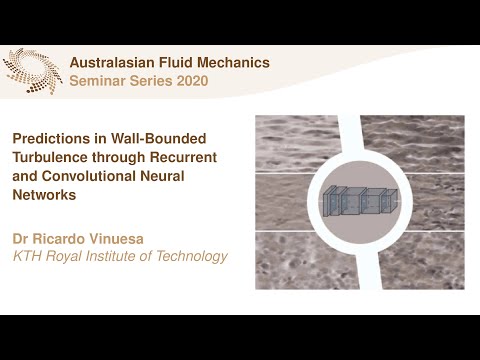 Australasian Fluid Mechanics
Seminar Series 2020

Predictions in Wall-Bounded Turbulence through Recurrent and Convolutional Neural Networks

Dr Ricardo Vinuesa
KTH Royal Institute of Technology